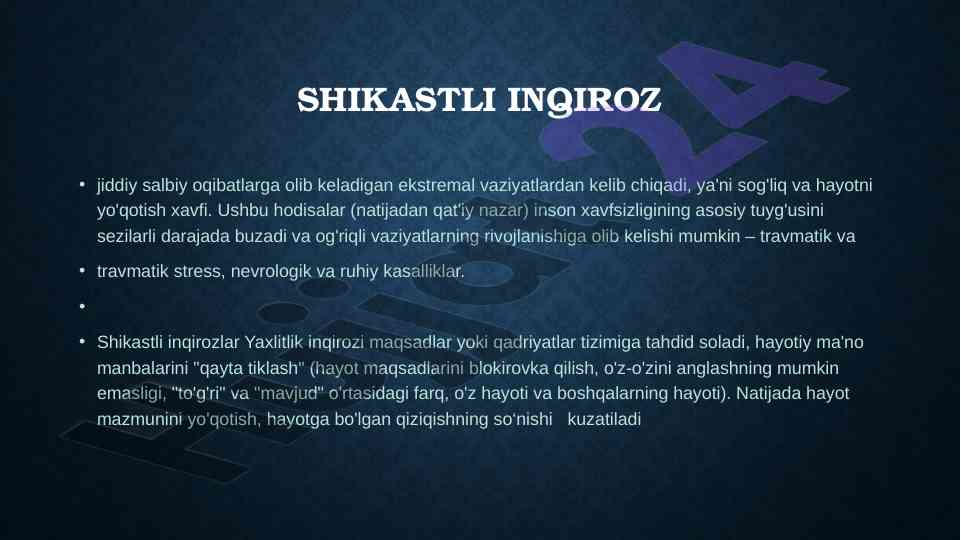 SHIKASTLI INQIROZ

• jiddiy salbiy oqibatlarga olib keladigan ekstremal vaziyatlardan kelib chiqadi, ya'ni sog'liq va hayotni yo'qotish xavfi. Ushbu hodisalar (natijadan qat'iy nazar) inson xavfsizligining asosiy tuyg'usini sezilarli darajada buzadi va og'riqli vaziyatlarning rivojlanishiga olib kelishi mumkin – travmatik va

• travmatik stress, nevrologik va ruhiy kasalliklar.

•

• Shikastli inqirozlar Yaxlitlik inqirozi maqsadlar yoki qadriyatlar tizimiga tahdid soladi, hayotiy ma'no manbalarini "qayta tiklash" (hayot maqsadlarini blokirovka qilish, o'z-o'zini anglashning mumkin emasligi, "to'g'ri" va "mavjud" o'rtasidagi farq, o'z hayoti va boshqalarning hayoti). Natijada hayot mazmunini yo'qotish, hayotga bo'lgan qiziqishning so'nishi kuzatiladi